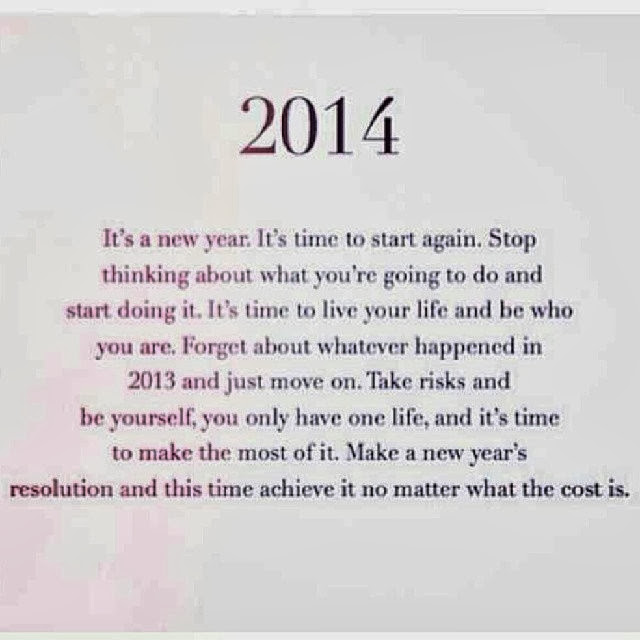 2014

It's a new year. It's time to start again. Stop thinking about what you're going to do and start doing it. It's time to live your life and be who you are. Forget about whatever happened in 2013 and just move on. Take risks and be yourself, you only have one life, and it's time to make the most of it. Make a new year's resolution and this time achieve it no matter what the cost is.